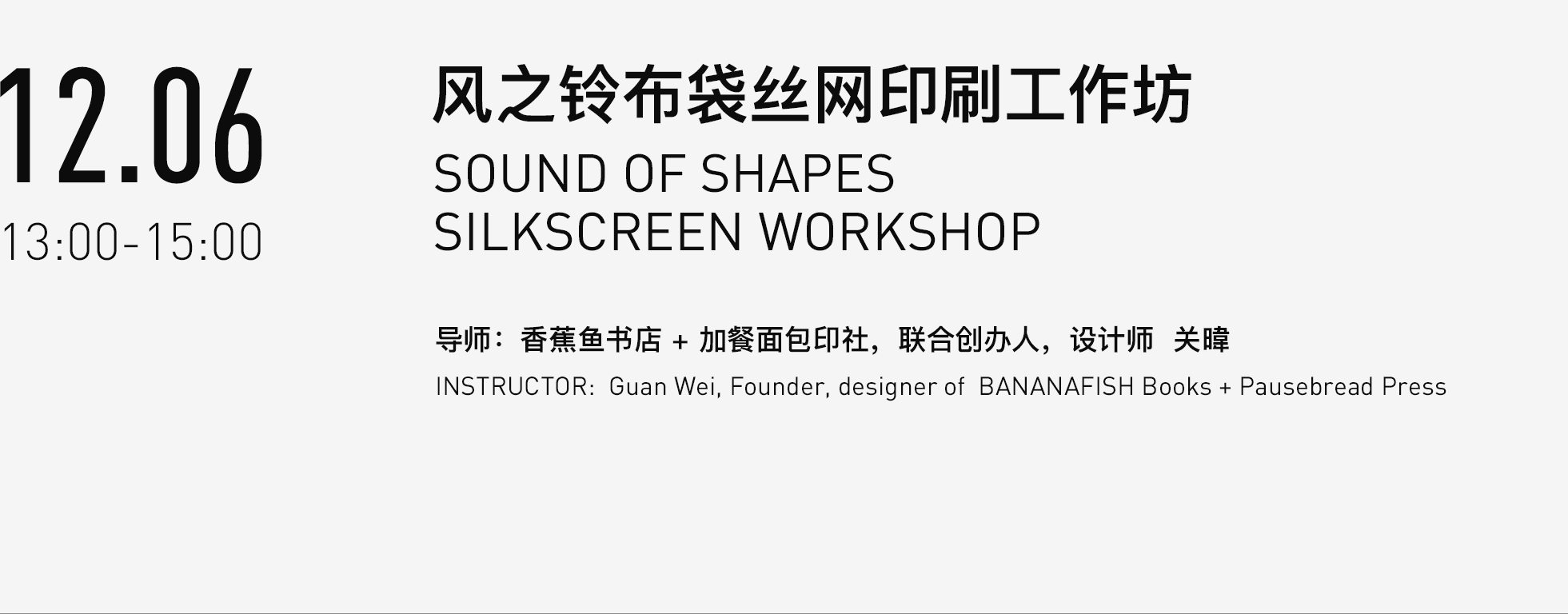 12.06
13:00-15:00

风之铃布袋丝网印刷工作坊
SOUND OF SHAPES
SILKSCREEN WORKSHOP

导师：香蕉鱼书店 + 加餐面包印社，联合创办人，设计师 关暐
INSTRUCTOR: Guan Wei, Founder, designer of BANANAFISH Books + Pausebread Press